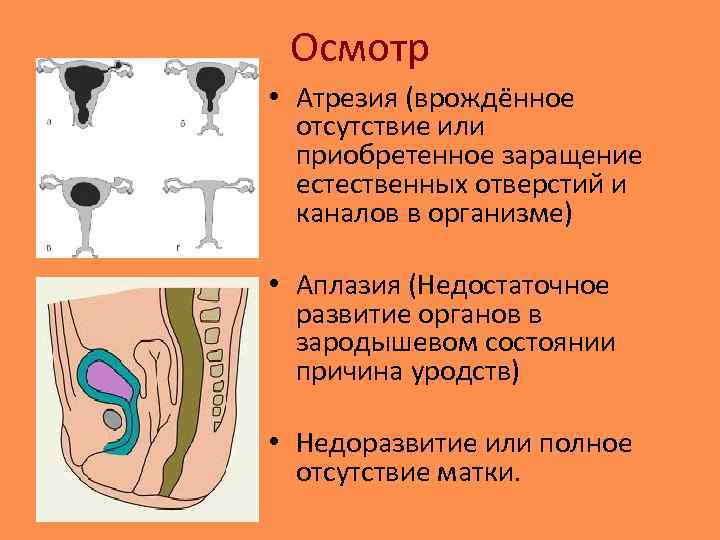 Осмотр

а б в г

• Атрезия (врождённое отсутствие или приобретенное заращение естественных отверстий и каналов в организме)

• Аплазия (Недостаточное развитие органов в зародышевом состоянии причина уродств)

• Недоразвитие или полное отсутствие матки.